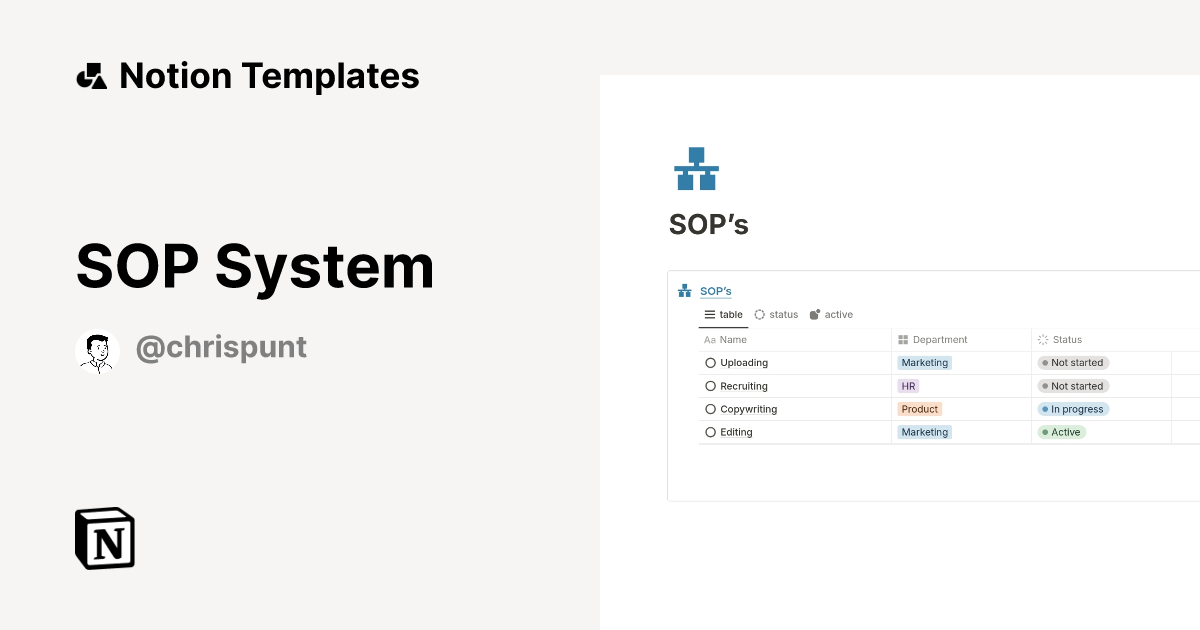 Notion Templates

SOP System

@chrispunt

N

SOP's

SOP's

table status active

| Aa Name | Department | Status |
|---|---|---|
| Uploading | Marketing | Not started |
| Recruiting | HR | Not started |
| Copywriting | Product | In progress |
| Editing | Marketing | Active |